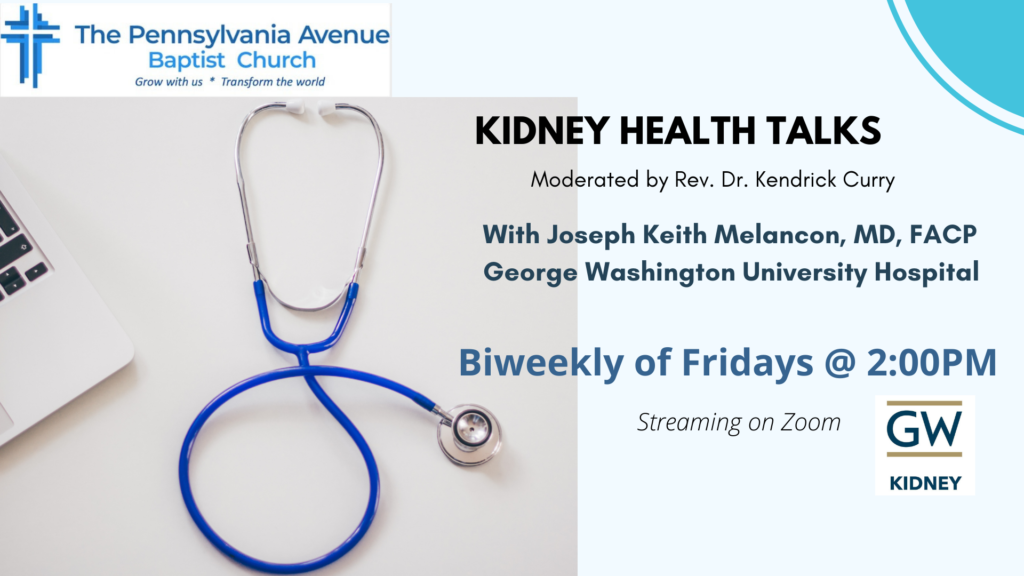 The Pennsylvania Avenue Baptist Church
Grow with us * Transform the world

KIDNEY HEALTH TALKS

Moderated by Rev. Dr. Kendrick Curry

With Joseph Keith Melancon, MD, FACP
George Washington University Hospital

Biweekly of Fridays @ 2:00PM

Streaming on Zoom

GW
KIDNEY